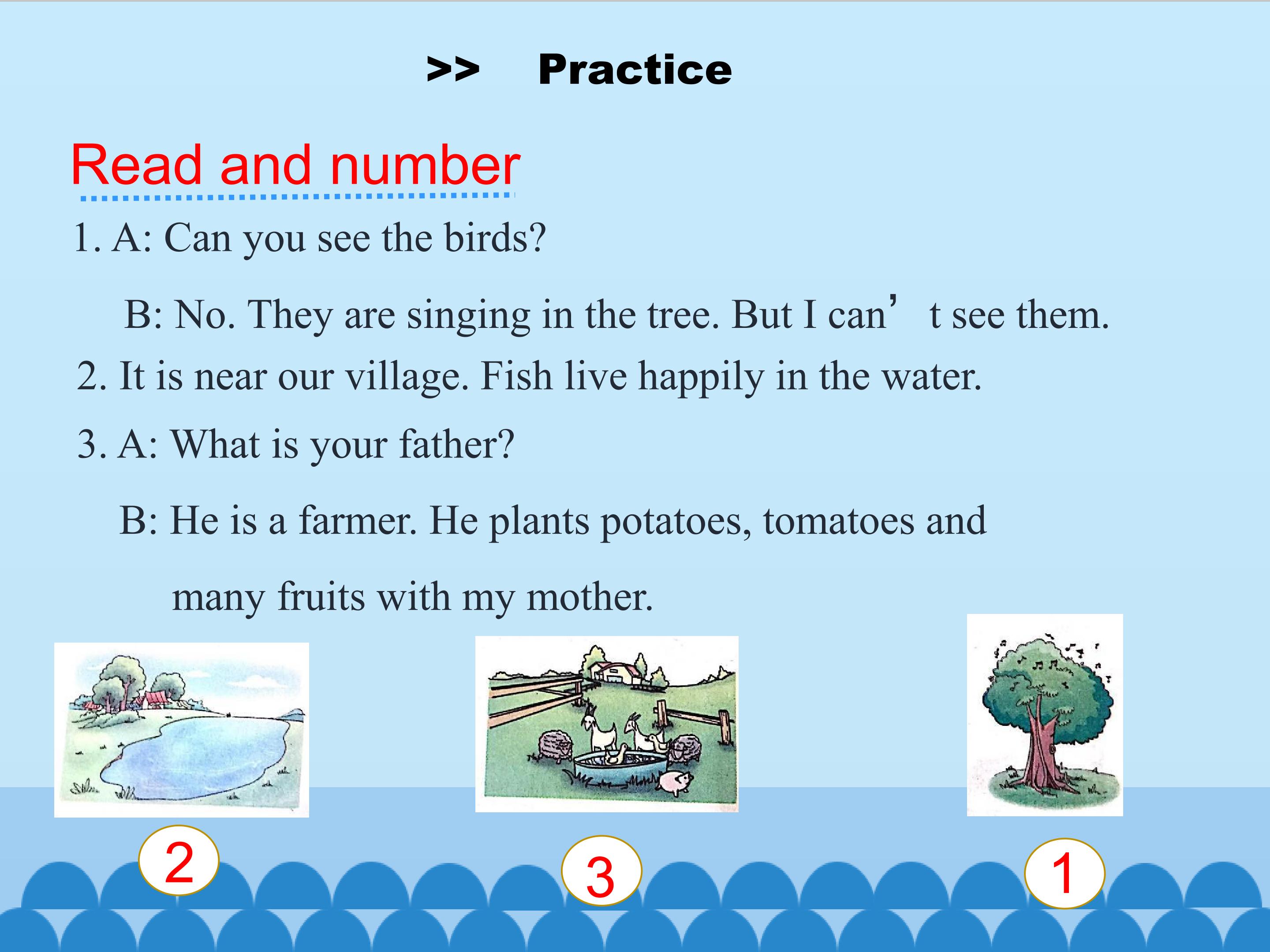 >> Practice

Read and number

1. A: Can you see the birds?

B: No. They are singing in the tree. But I can’ t see them.

2. It is near our village. Fish live happily in the water.

3. A: What is your father?

B: He is a farmer. He plants potatoes, tomatoes and many fruits with my mother.

2

3

1